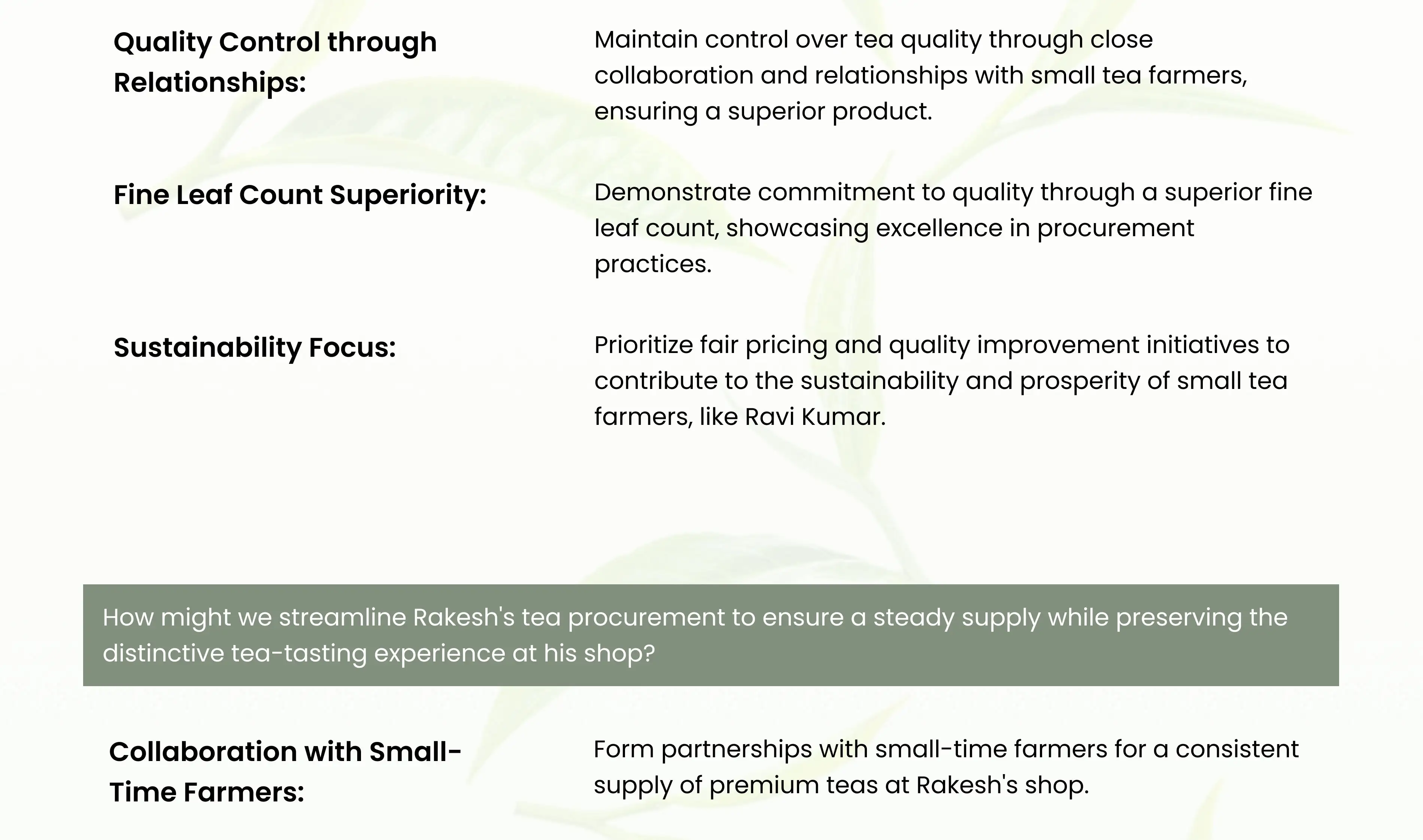 Quality Control through Relationships:

Maintain control over tea quality through close collaboration and relationships with small tea farmers, ensuring a superior product.

Fine Leaf Count Superiority:

Demonstrate commitment to quality through a superior fine leaf count, showcasing excellence in procurement practices.

Sustainability Focus:

Prioritize fair pricing and quality improvement initiatives to contribute to the sustainability and prosperity of small tea farmers, like Ravi Kumar.

How might we streamline Rakesh's tea procurement to ensure a steady supply while preserving the distinctive tea-tasting experience at his shop?

Collaboration with Small-Time Farmers:

Form partnerships with small-time farmers for a consistent supply of premium teas at Rakesh's shop.